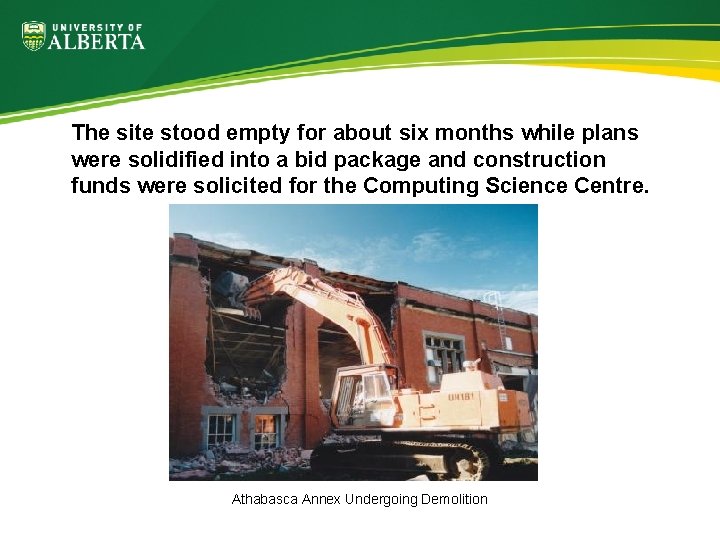 UNIVERSITY OF
ALBERTA

The site stood empty for about six months while plans were solidified into a bid package and construction funds were solicited for the Computing Science Centre.

UH181

Athabasca Annex Undergoing Demolition